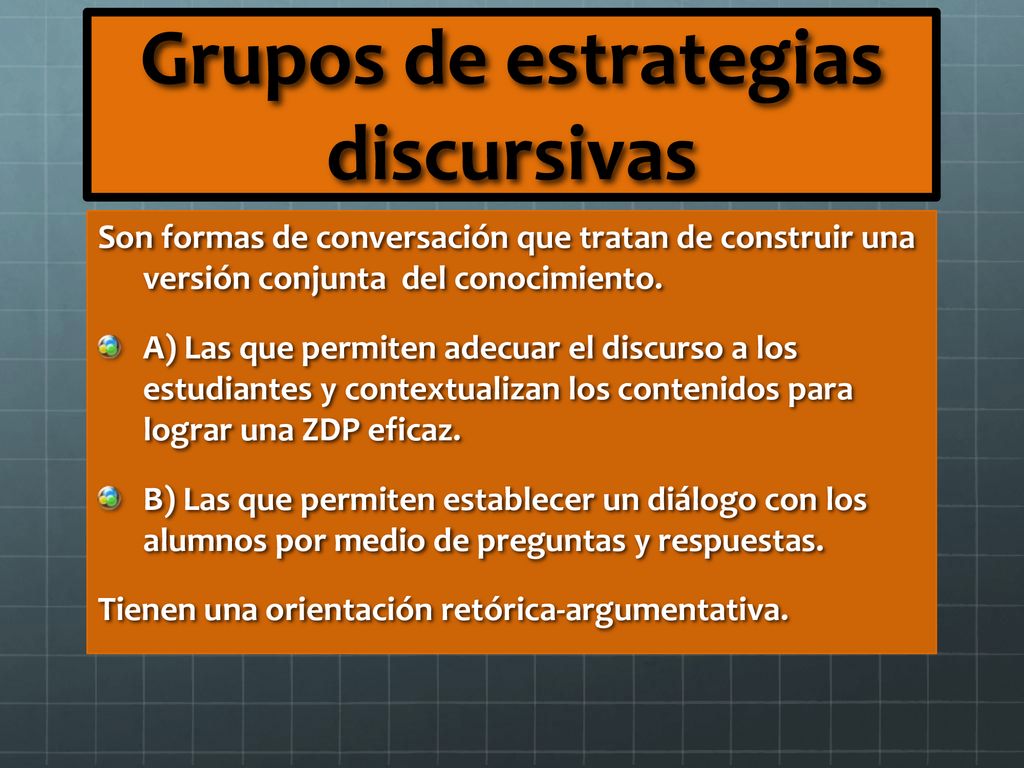 Grupos de estrategias discursivas

Son formas de conversación que tratan de construir una versión conjunta  del conocimiento.

A) Las que permiten adecuar el discurso a los estudiantes y contextualizan los contenidos para lograr una ZDP eficaz.

B) Las que permiten establecer un diálogo con los alumnos por medio de preguntas y respuestas.

Tienen una orientación retórica-argumentativa.